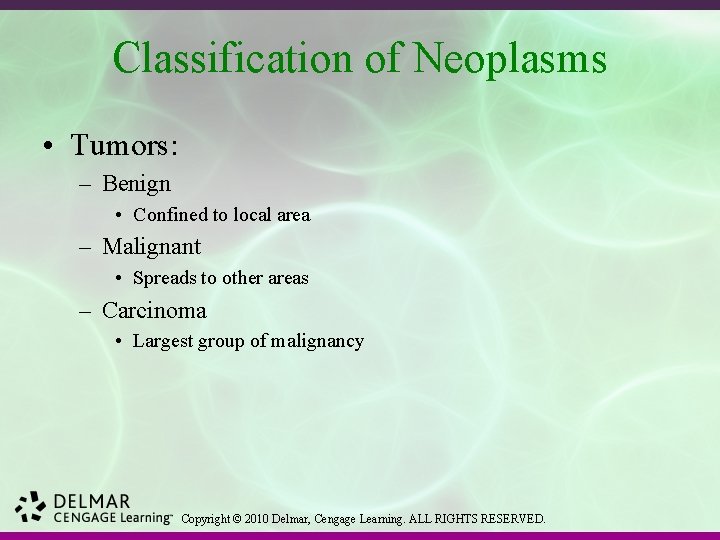 Classification of Neoplasms

• Tumors:
– Benign
• Confined to local area
– Malignant
• Spreads to other areas
– Carcinoma
• Largest group of malignancy

DELMAR
CENGAGE Learning™ Copyright © 2010 Delmar, Cengage Learning. ALL RIGHTS RESERVED.